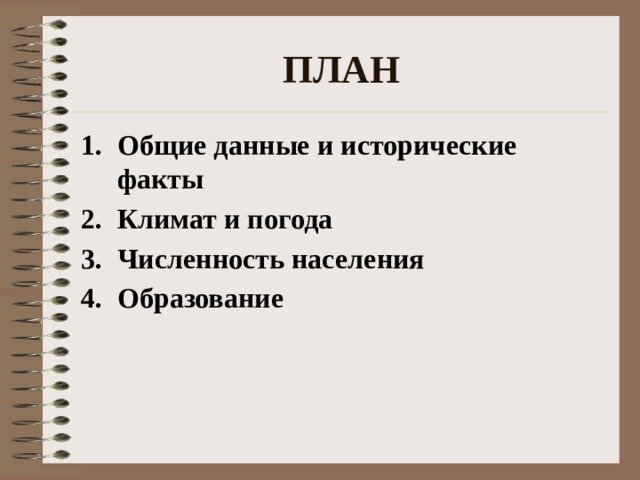 ПЛАН

1. Общие данные и исторические факты
2. Климат и погода
3. Численность населения
4. Образование